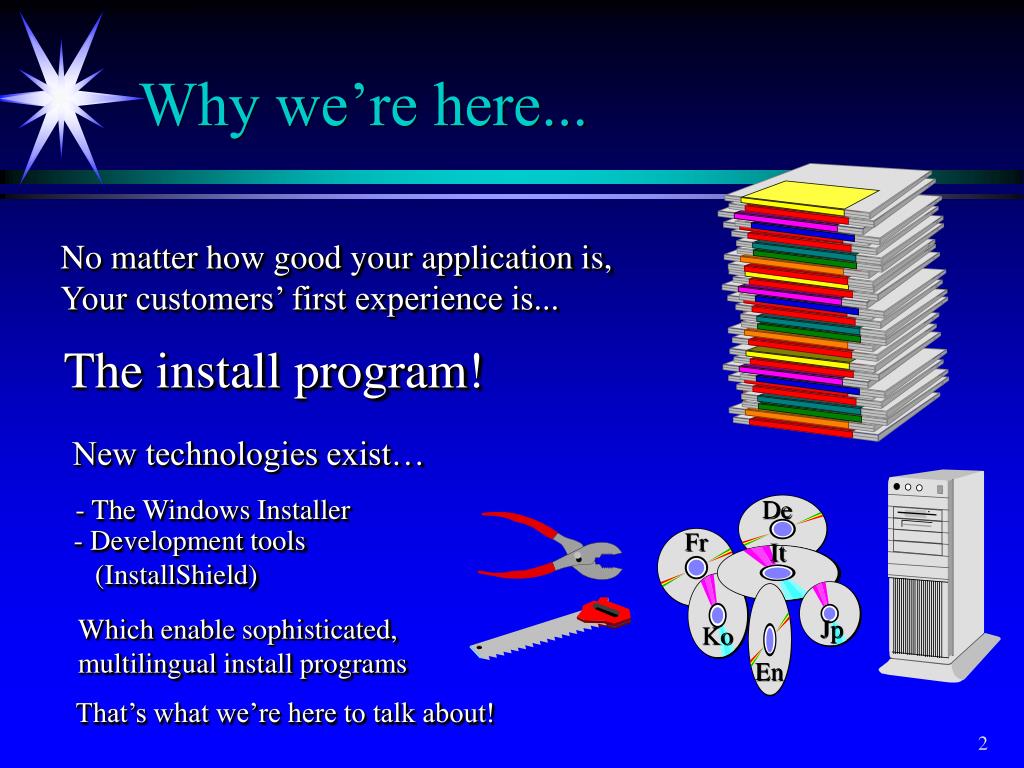 Why we’re here...

No matter how good your application is, Your customers’ first experience is...

The install program!

New technologies exist…

- The Windows Installer
- Development tools (InstallShield)

Which enable sophisticated, multilingual install programs

That’s what we’re here to talk about!

De
Fr
It
Ko
Jp
En

2